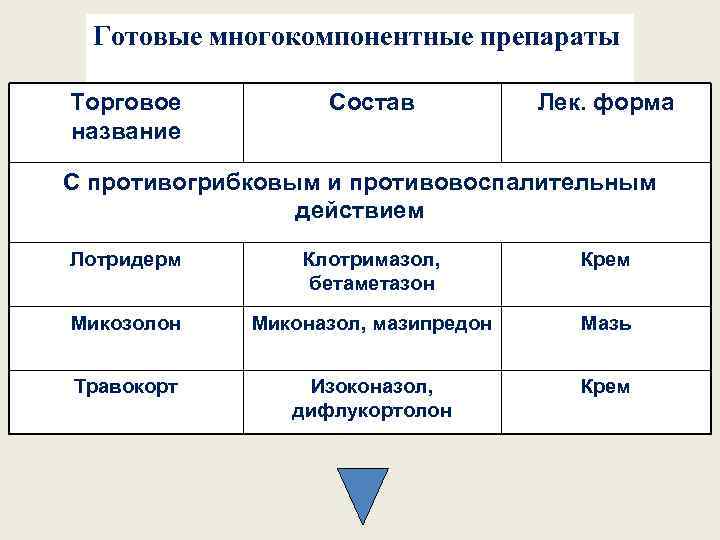 Готовые многокомпонентные препараты

| Торговое название | Состав | Лек. форма |
|---|---|---|
| С противогрибковым и противовоспалительным действием | | |
| Лотридерм | Клотримазол, бетаметазон | Крем |
| Микозолон | Миконазол, мазипредон | Мазь |
| Травокорт | Изоконазол, дифлукортолон | Крем |